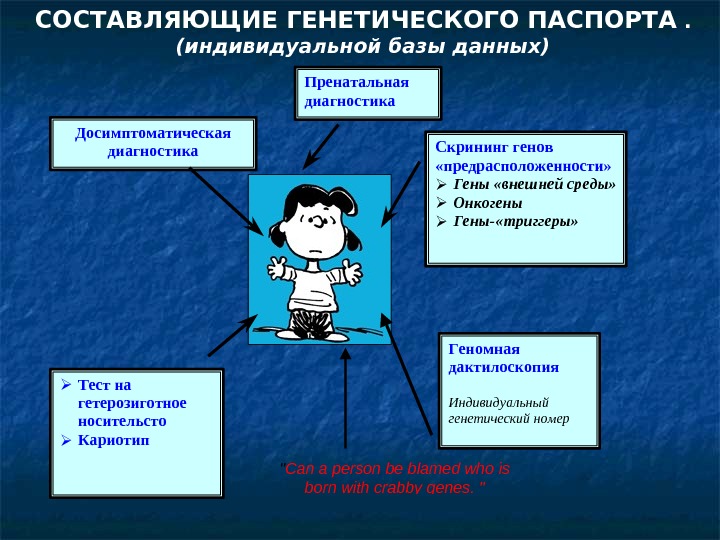 СОСТАВЛЯЮЩИЕ ГЕНЕТИЧЕСКОГО ПАСПОРТА .
(индивидуальной базы данных)

Пренатальная диагностика

Досимптоматическая диагностика

Скрининг генов «предрасположенности»
➢ Гены «внешней среды»
➢ Онкогены
➢ Гены-«триггеры»

➢ Тест на гетерозиготное носительсто
➢ Кариотип

Геномная дактилоскопия

Индивидуальный генетический номер

"Can a person be blamed who is born with crabby genes. "